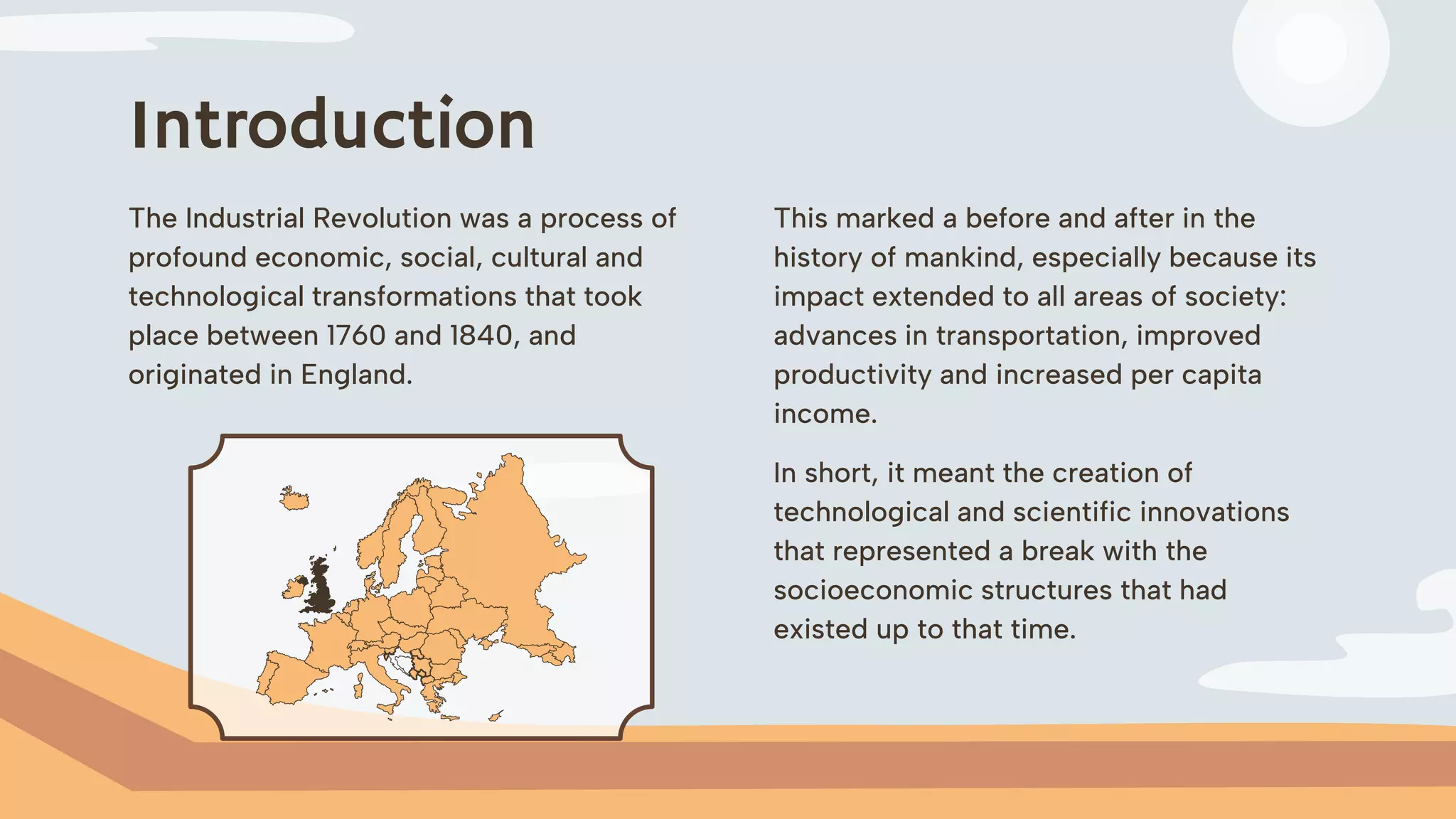 Introduction

The Industrial Revolution was a process of profound economic, social, cultural and technological transformations that took place between 1760 and 1840, and originated in England.

This marked a before and after in the history of mankind, especially because its impact extended to all areas of society: advances in transportation, improved productivity and increased per capita income.

In short, it meant the creation of technological and scientific innovations that represented a break with the socioeconomic structures that had existed up to that time.